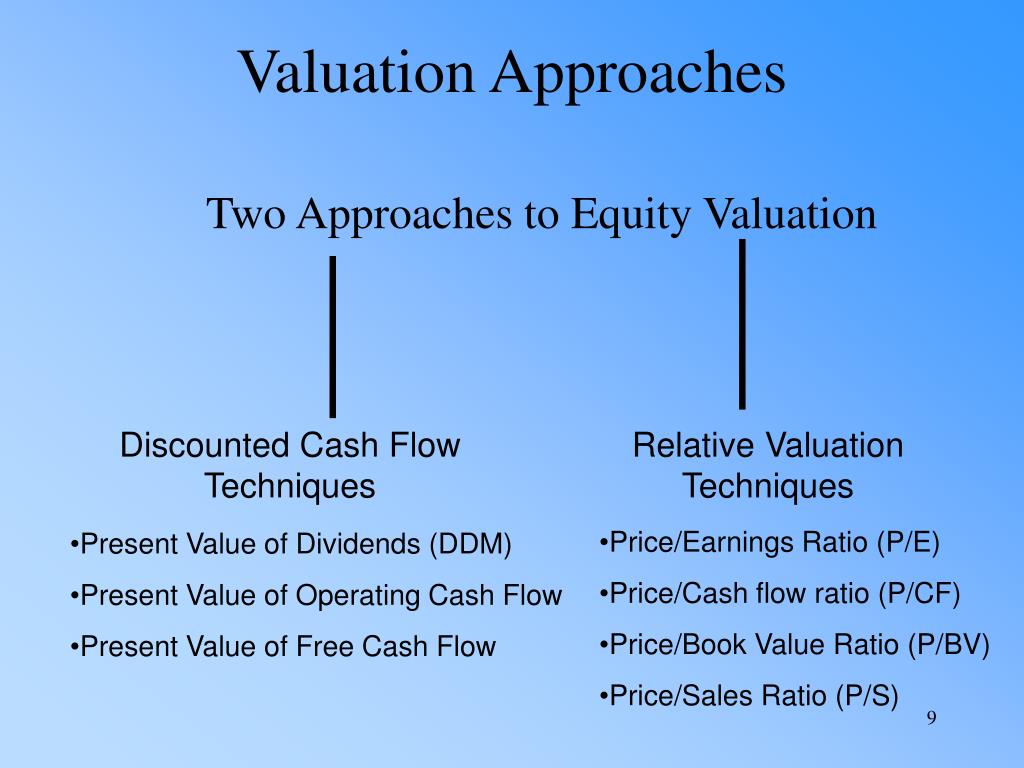 Valuation Approaches

Two Approaches to Equity Valuation

Discounted Cash Flow Techniques

•Present Value of Dividends (DDM)

•Present Value of Operating Cash Flow

•Present Value of Free Cash Flow

Relative Valuation Techniques

•Price/Earnings Ratio (P/E)

•Price/Cash flow ratio (P/CF)

•Price/Book Value Ratio (P/BV)

•Price/Sales Ratio (P/S)

9